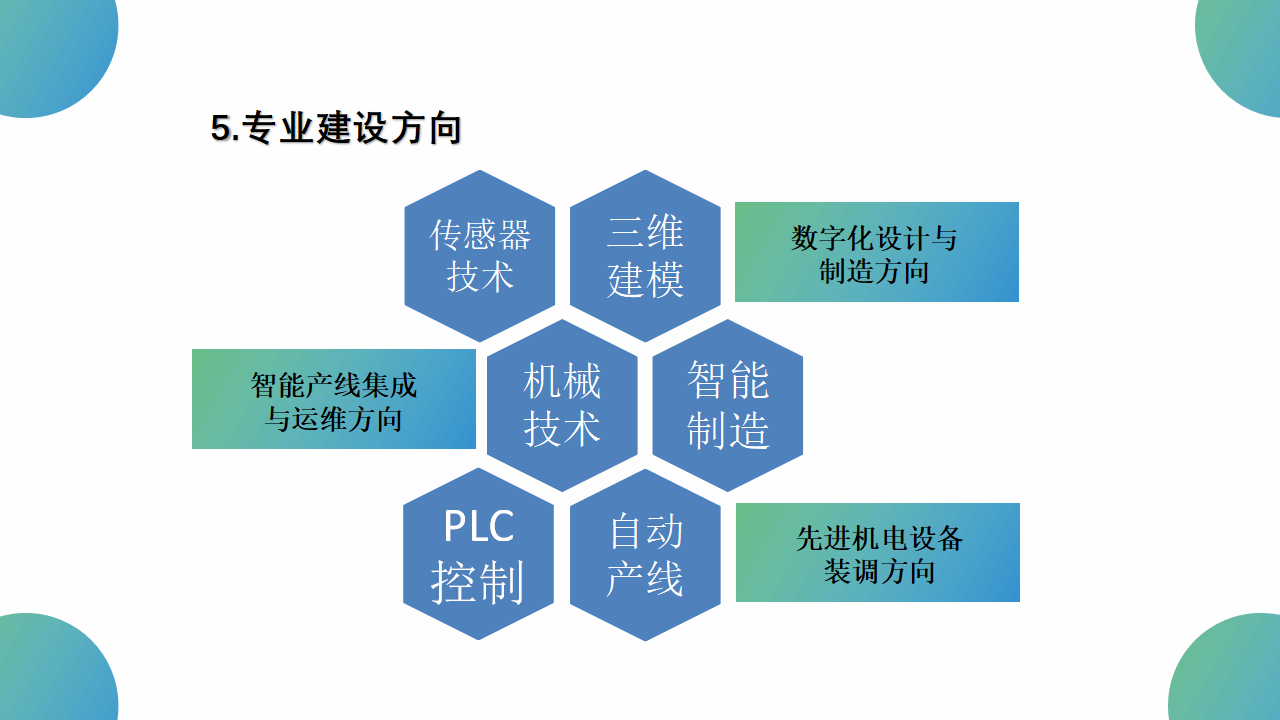 5.专业建设方向

传感器技术

三维建模

数字化设计与制造方向

智能产线集成与运维方向

机械技术

智能制造

PLC控制

自动产线

先进机电设备装调方向